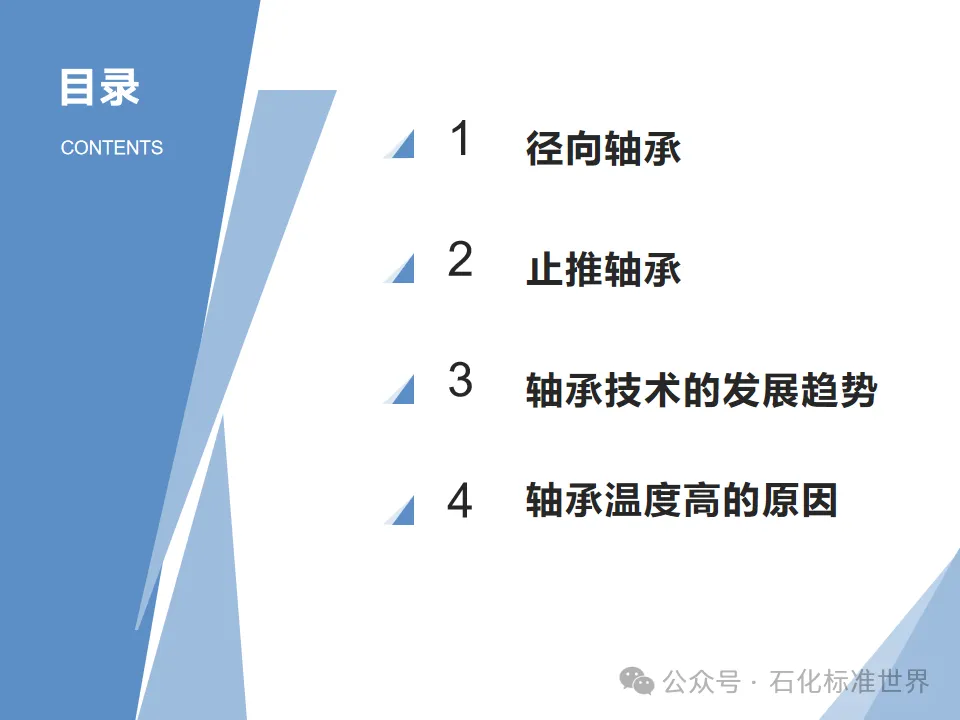 目录

CONTENTS

1 径向轴承

2 止推轴承

3 轴承技术的发展趋势

4 轴承温度高的原因

公众号 · 石化标准世界